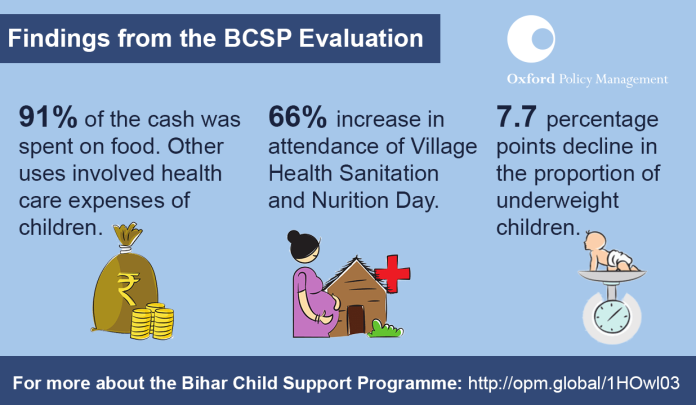 Findings from the BCSP Evaluation

Oxford Policy Management

91% of the cash was spent on food. Other uses involved health care expenses of children.

₹

66% increase in attendance of Village Health Sanitation and Nurition Day.

7.7 percentage points decline in the proportion of underweight children.

For more about the Bihar Child Support Programme: http://opm.global/1HOwl03